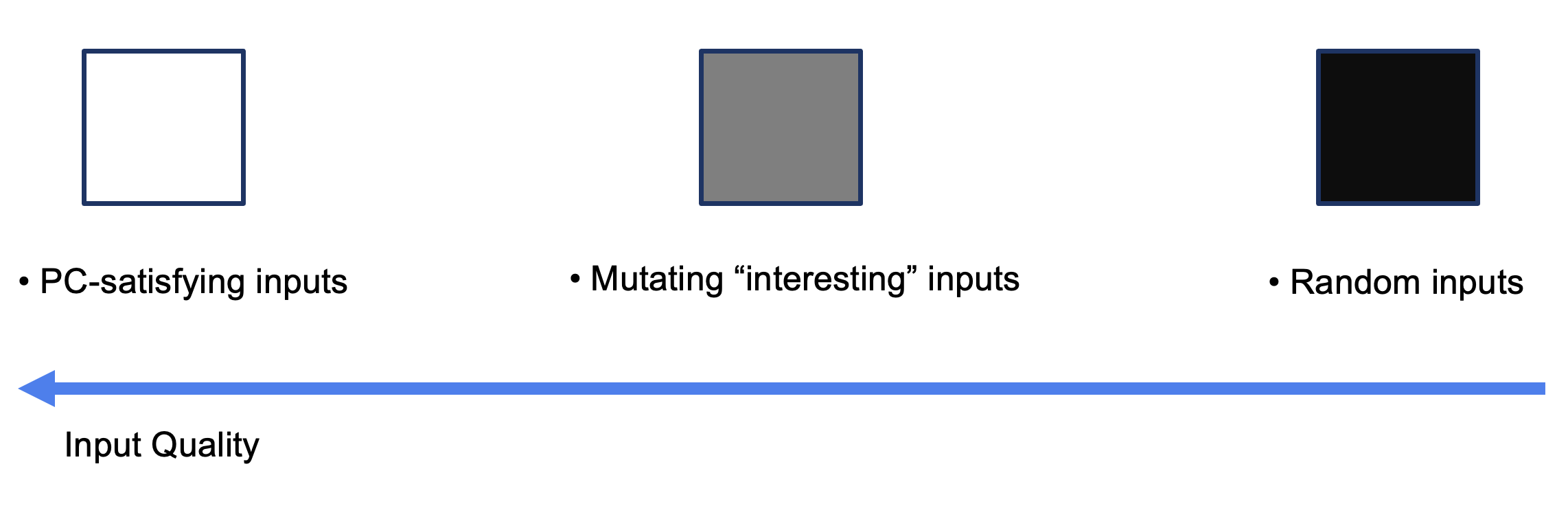 • PC-satisfying inputs

• Mutating “interesting” inputs

• Random inputs

Input Quality